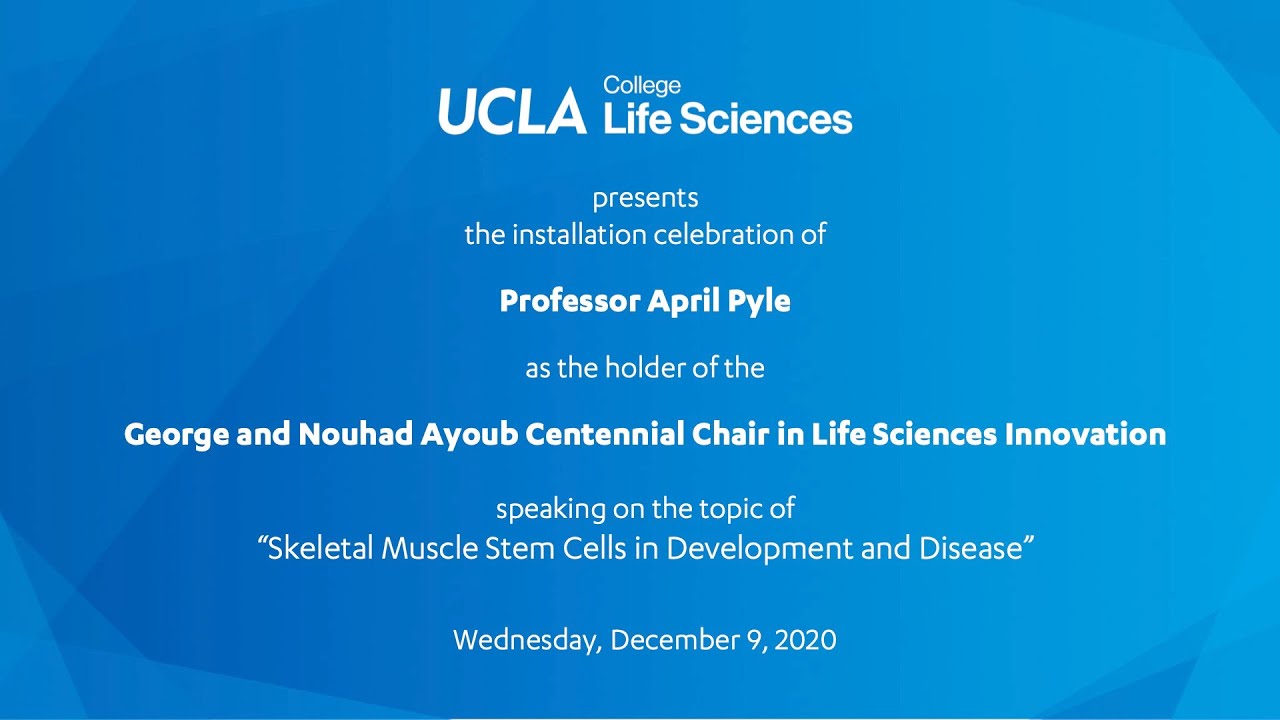 UCLA College Life Sciences

presents
the installation celebration of

Professor April Pyle

as the holder of the

George and Nouhad Ayoub Centennial Chair in Life Sciences Innovation

speaking on the topic of
“Skeletal Muscle Stem Cells in Development and Disease”

Wednesday, December 9, 2020